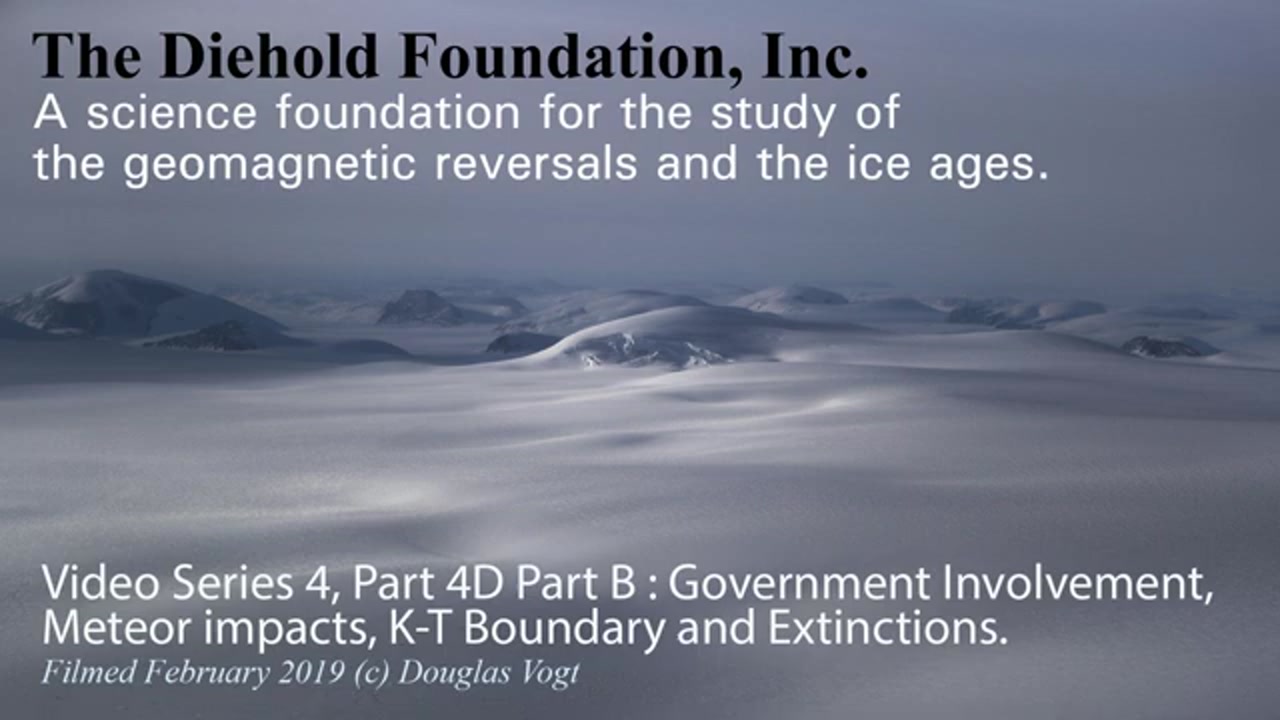 The Diehold Foundation, Inc.
A science foundation for the study of the geomagnetic reversals and the ice ages.

Video Series 4, Part 4D Part B : Government Involvement, Meteor impacts, K-T Boundary and Extinctions.
Filmed February 2019 (c) Douglas Vogt